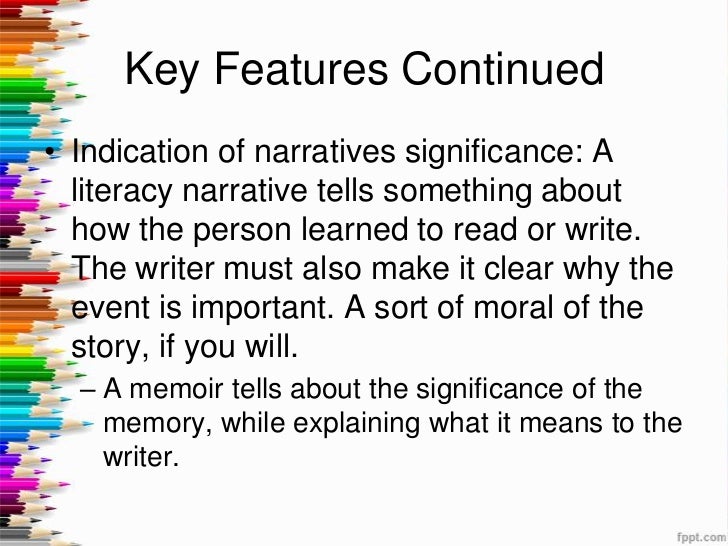 Key Features Continued

• Indication of narratives significance: A literacy narrative tells something about how the person learned to read or write. The writer must also make it clear why the event is important. A sort of moral of the story, if you will.

– A memoir tells about the significance of the memory, while explaining what it means to the writer.

fppt.com